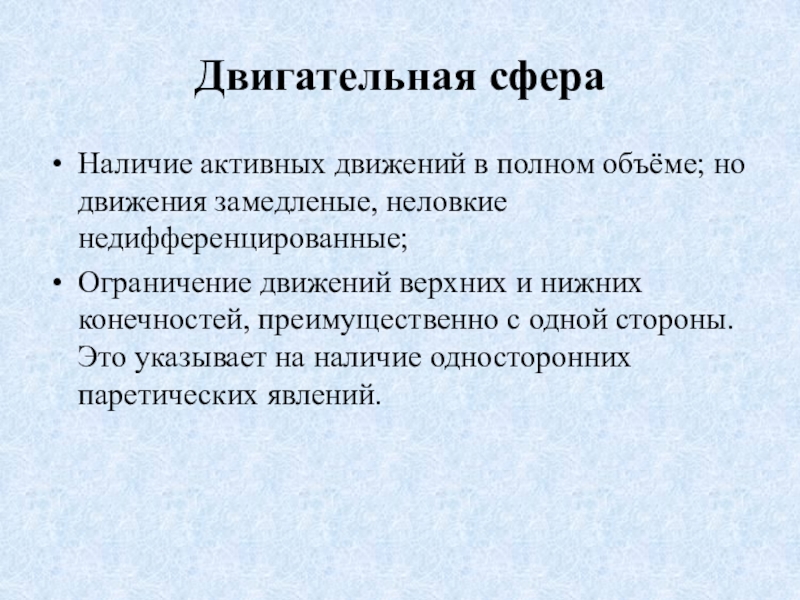 Двигательная сфера

• Наличие активных движений в полном объёме; но движения замедленые, неловкие недифференцированные;

• Ограничение движений верхних и нижних конечностей, преимущественно с одной стороны. Это указывает на наличие односторонних паретических явлений.